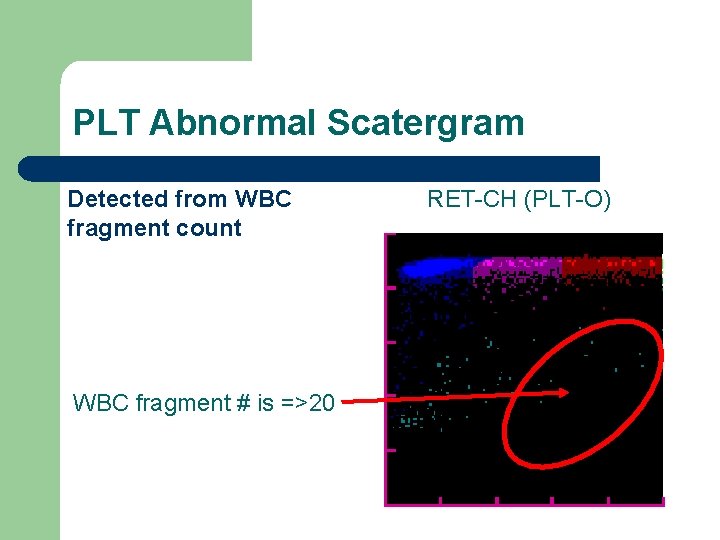 PLT Abnormal Scatergram

Detected from WBC fragment count

RET-CH (PLT-O)

WBC fragment # is =>20